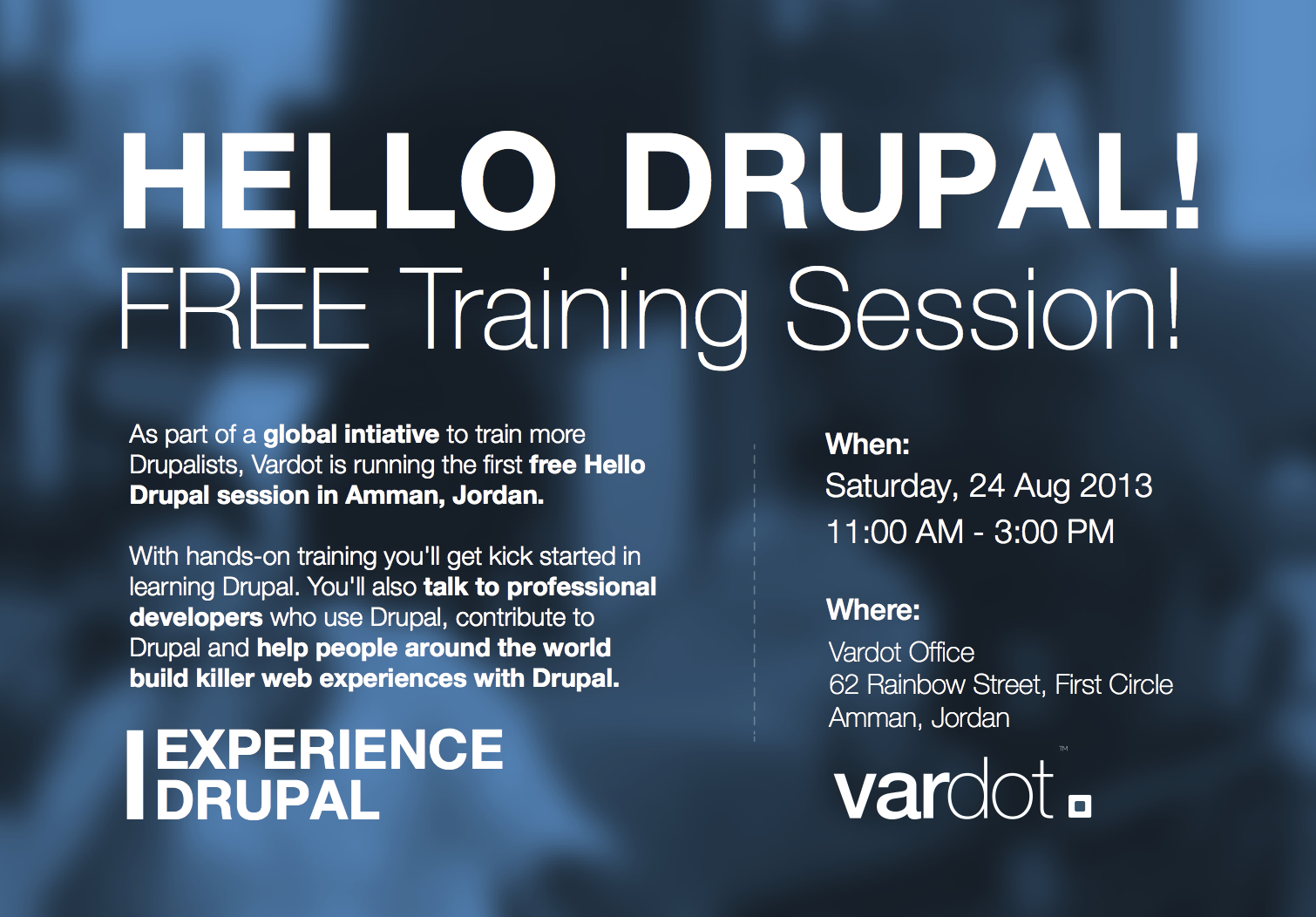 HELLO DRUPAL!
FREE Training Session!

As part of a global intiative to train more Drupalists, Vardot is running the first free Hello Drupal session in Amman, Jordan.

With hands-on training you'll get kick started in learning Drupal. You'll also talk to professional developers who use Drupal, contribute to Drupal and help people around the world build killer web experiences with Drupal.

EXPERIENCE
DRUPAL

When:
Saturday, 24 Aug 2013
11:00 AM - 3:00 PM

Where:
Vardot Office
62 Rainbow Street, First Circle
Amman, Jordan

vardot™